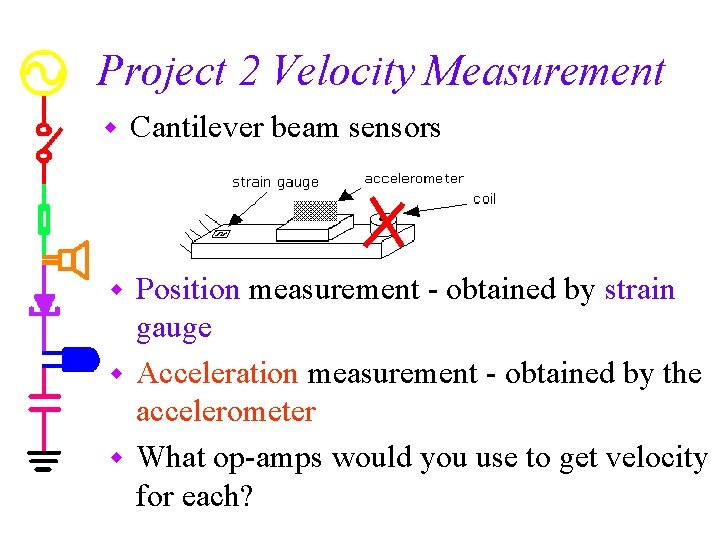 Project 2 Velocity Measurement

◆ Cantilever beam sensors

strain gauge
accelerometer
coil

◆ Position measurement - obtained by strain gauge

◆ Acceleration measurement - obtained by the accelerometer

◆ What op-amps would you use to get velocity for each?